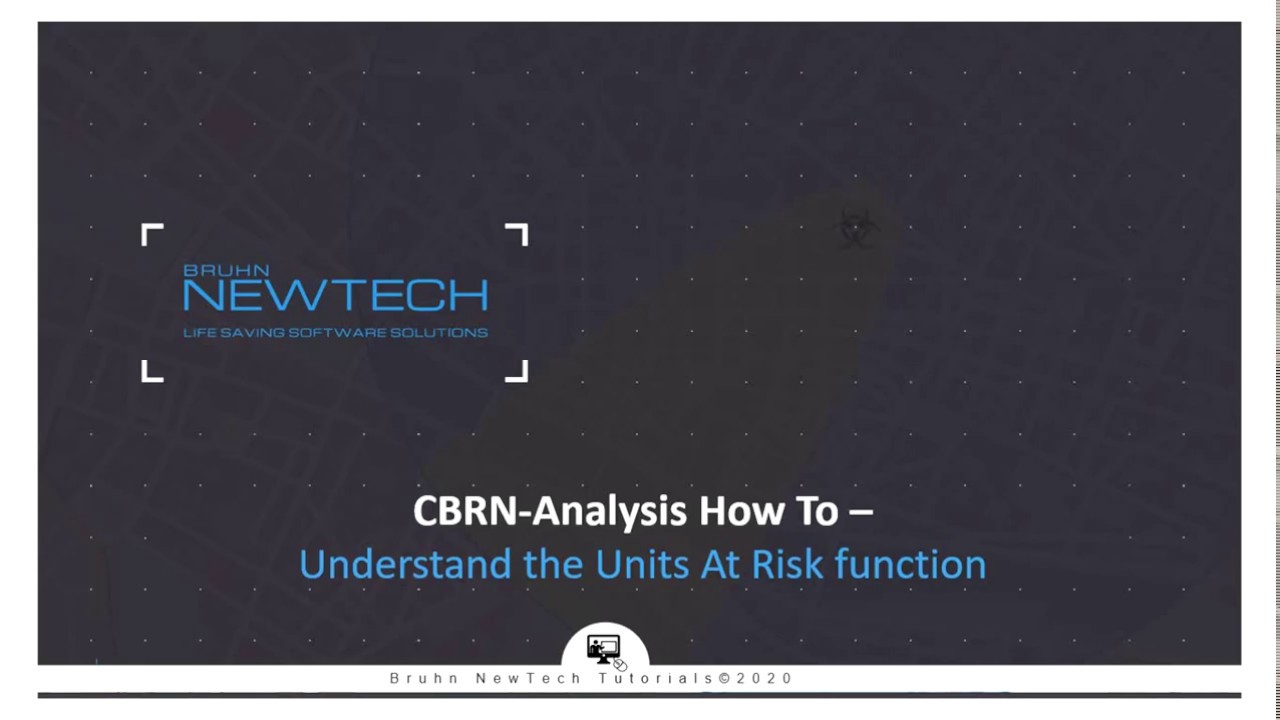 BRUHN
NEWTECH
LIFE SAVING SOFTWARE SOLUTIONS

CBRN-Analysis How To –
Understand the Units At Risk function

Bruhn NewTech Tutorials©2020